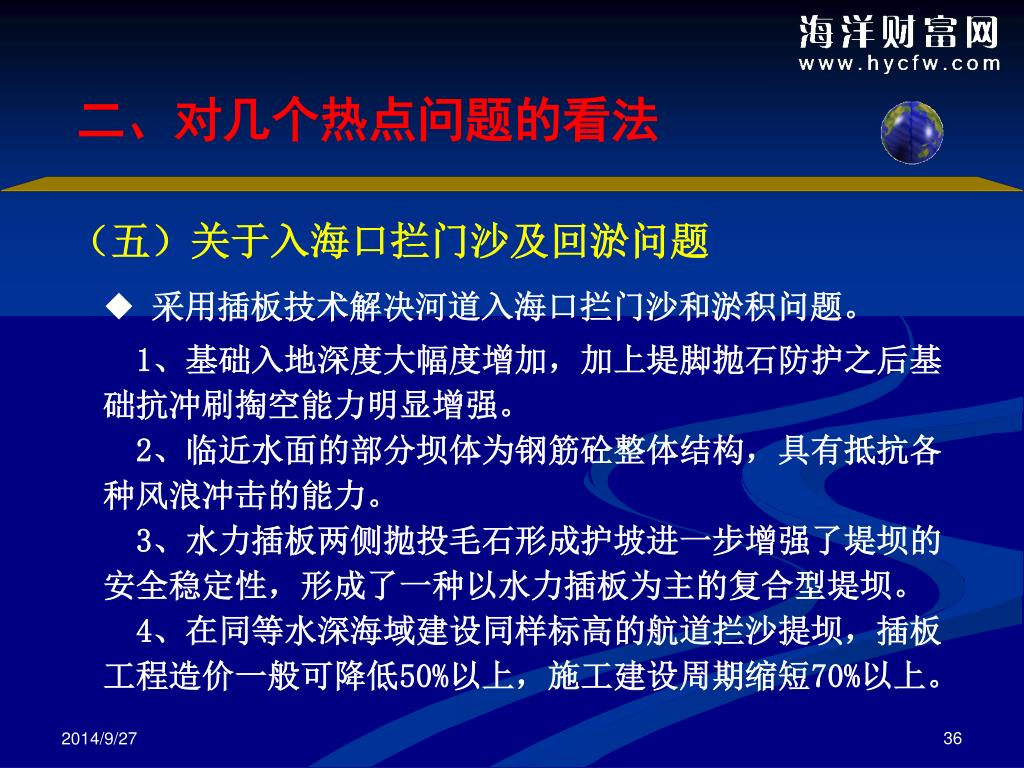 海洋财富网
www.hycfw.com

二、对几个热点问题的看法

（五）关于入海口拦门沙及回淤问题

◆ 采用插板技术解决河道入海口拦门沙和淤积问题。

1、基础入地深度大幅度增加，加上堤脚抛石防护之后基础抗冲刷掏空能力明显增强。

2、临近水面的部分坝体为钢筋砼整体结构，具有抵抗各种风浪冲击的能力。

3、水力插板两侧抛投毛石形成护坡进一步增强了堤坝的安全稳定性，形成了一种以水力插板为主的复合型堤坝。

4、在同等水深海域建设同样标高的航道拦沙提坝，插板工程造价一般可降低50%以上，施工建设周期缩短70%以上。

2014/9/27

36